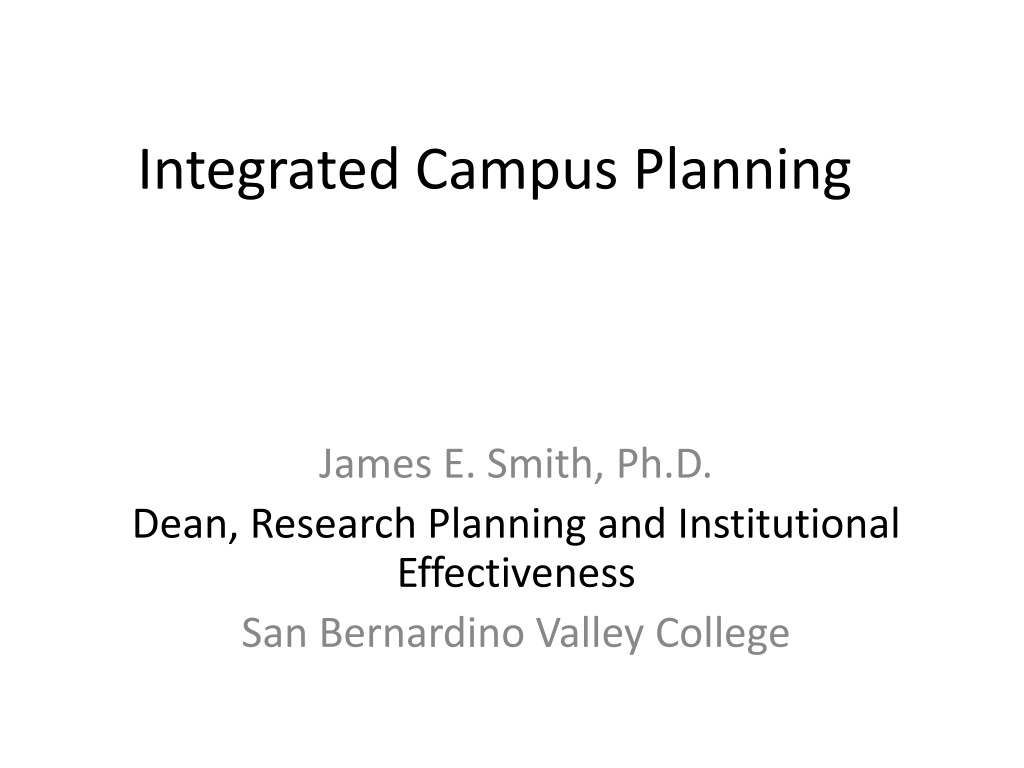 Integrated Campus Planning

James E. Smith, Ph.D.

Dean, Research Planning and Institutional Effectiveness

San Bernardino Valley College